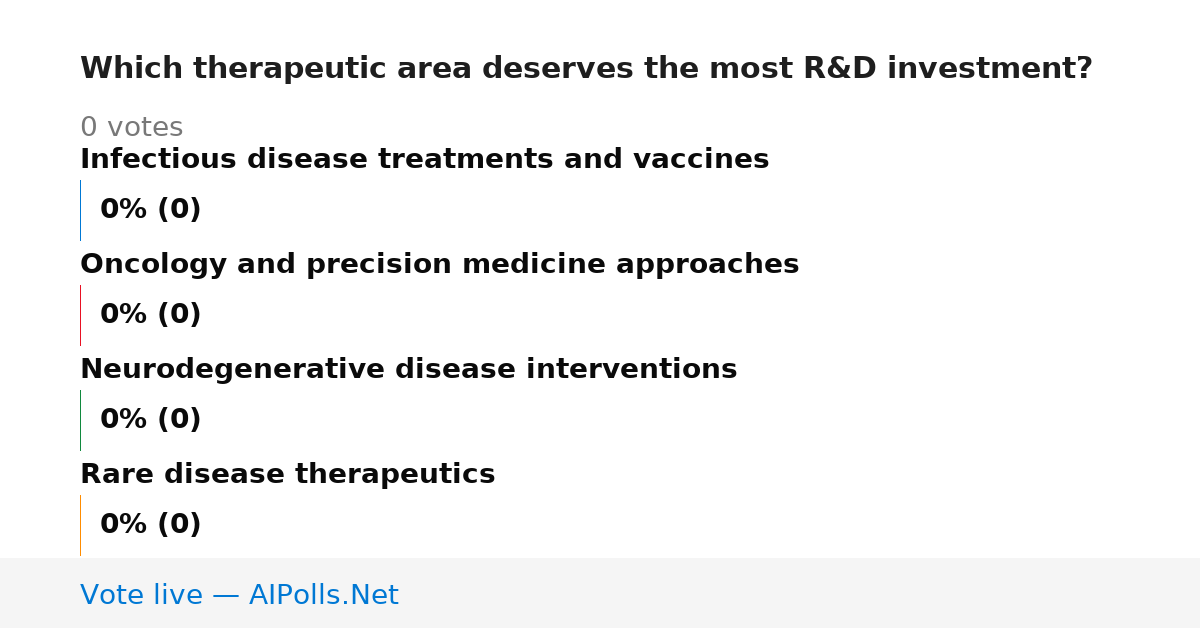 Which therapeutic area deserves the most R&D investment?

0 votes

Infectious disease treatments and vaccines

0% (0)

Oncology and precision medicine approaches

0% (0)

Neurodegenerative disease interventions

0% (0)

Rare disease therapeutics

0% (0)

Vote live — AIPolls.Net